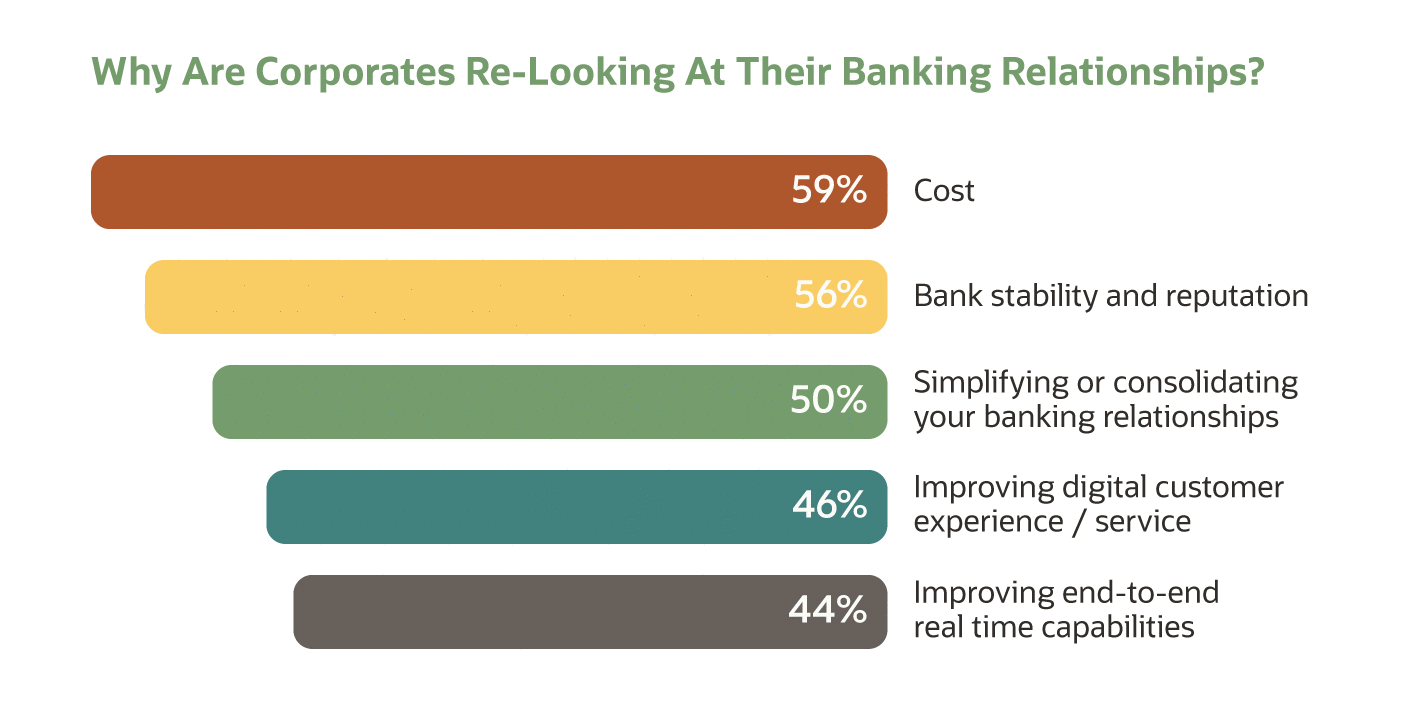 Why Are Corporates Re-Looking At Their Banking Relationships?

59% Cost

56% Bank stability and reputation

50% Simplifying or consolidating your banking relationships

46% Improving digital customer experience / service

44% Improving end-to-end real time capabilities